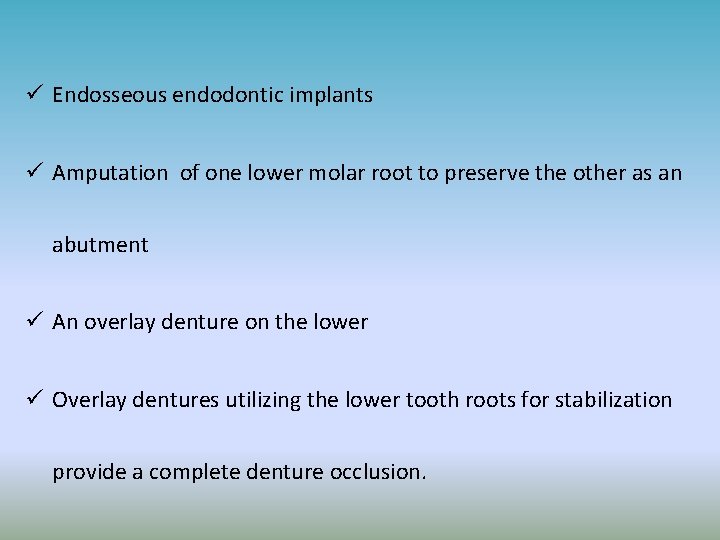 ✓ Endosseous endodontic implants

✓ Amputation of one lower molar root to preserve the other as an abutment

✓ An overlay denture on the lower

✓ Overlay dentures utilizing the lower tooth roots for stabilization provide a complete denture occlusion.